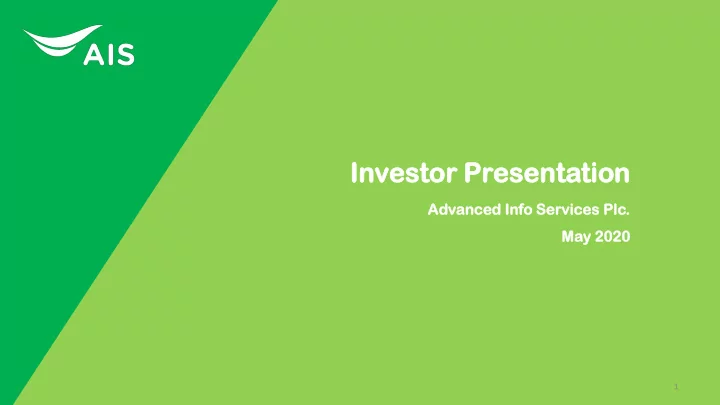 AIS

Investor Presentation

Advanced Info Services Plc.

May 2020

1